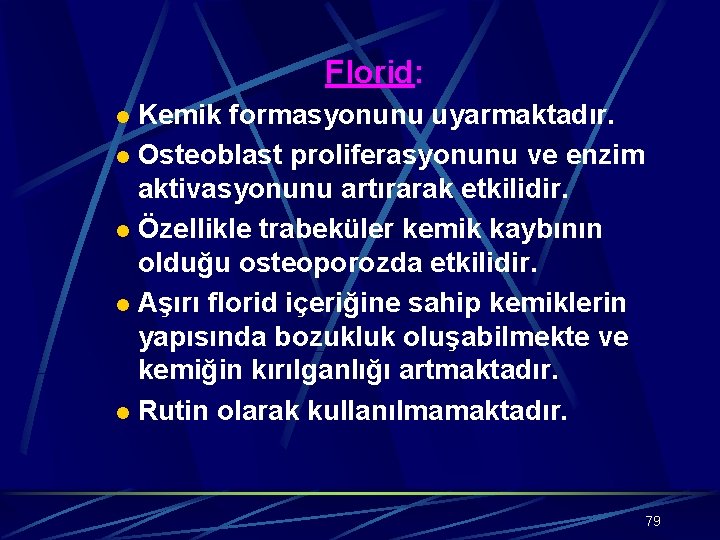 Florid:

- Kemik formasyonunu uyarmaktadır.
- Osteoblast proliferasyonunu ve enzim aktivasyonunu artırarak etkilidir.
- Özellikle trabeküler kemik kaybının olduğu osteoporozda etkilidir.
- Aşırı florid içeriğine sahip kemiklerin yapısında bozukluk oluşabilmekte ve kemiğin kırılganlığı artmaktadır.
- Rutin olarak kullanılmamaktadır.

79